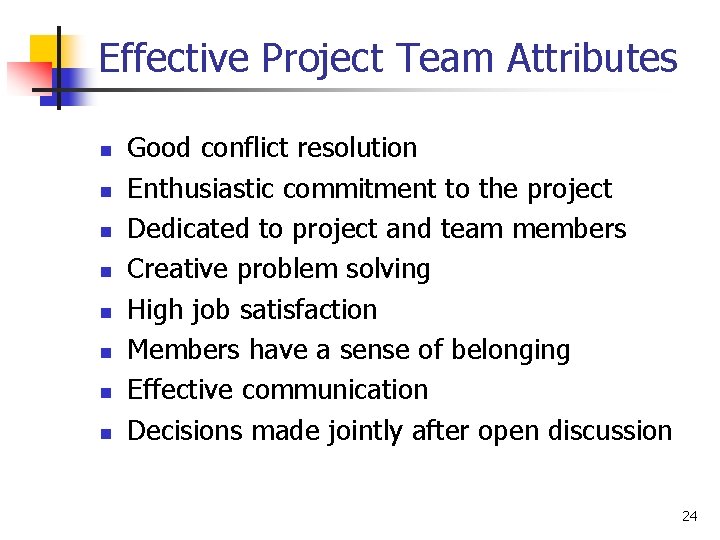 Effective Project Team Attributes

- Good conflict resolution
- Enthusiastic commitment to the project
- Dedicated to project and team members
- Creative problem solving
- High job satisfaction
- Members have a sense of belonging
- Effective communication
- Decisions made jointly after open discussion

24